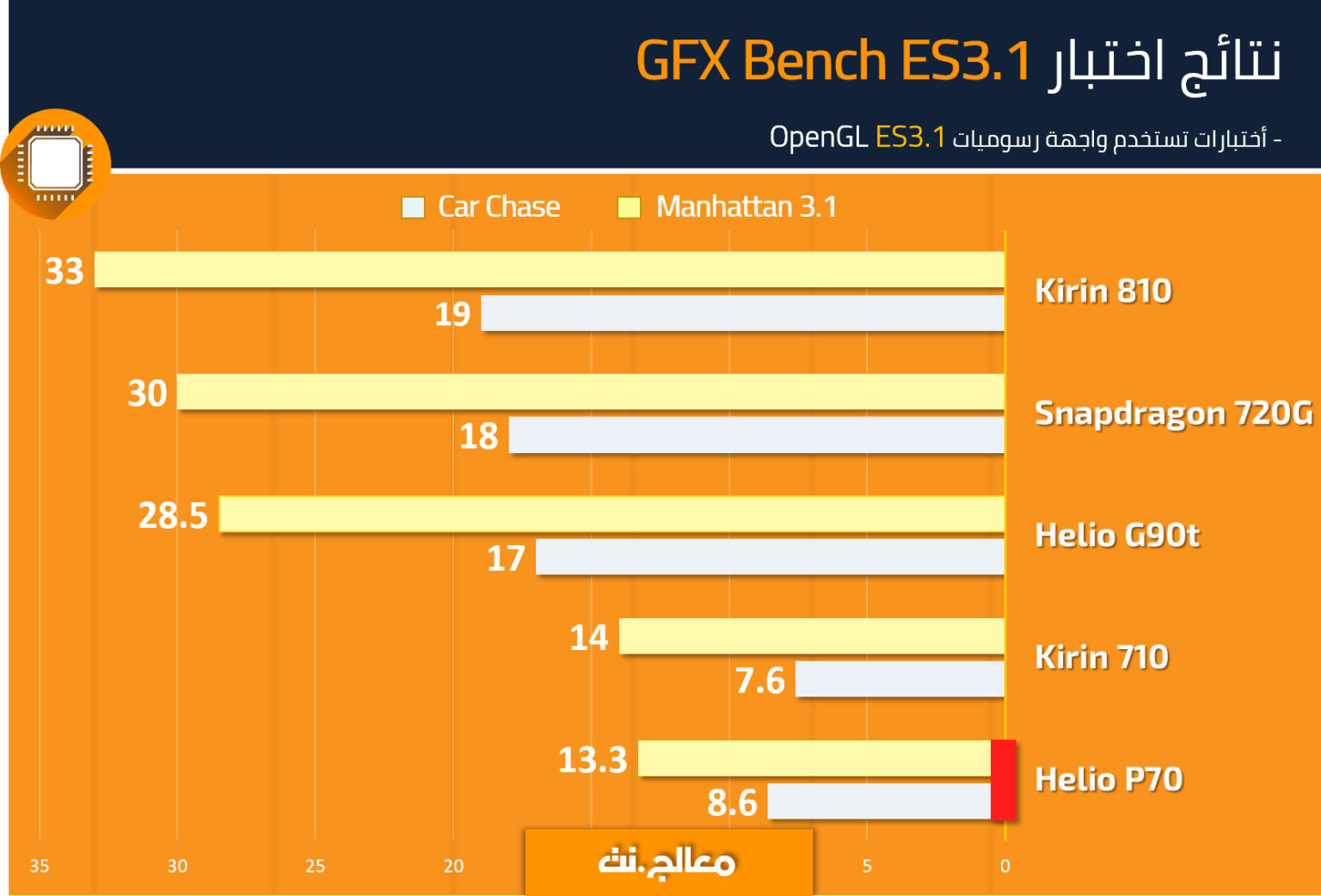 نتائج اختبار GFX Bench ES3.1

- أختبارات تستخدم واجهة رسوميات OpenGL ES3.1

Car Chase
Manhattan 3.1

Kirin 810
33
19

Snapdragon 720G
30
18

Helio G90t
28.5
17

Kirin 710
14
7.6

Helio P70
13.3
8.6

35 30 25 20 5 0

معالج.نت